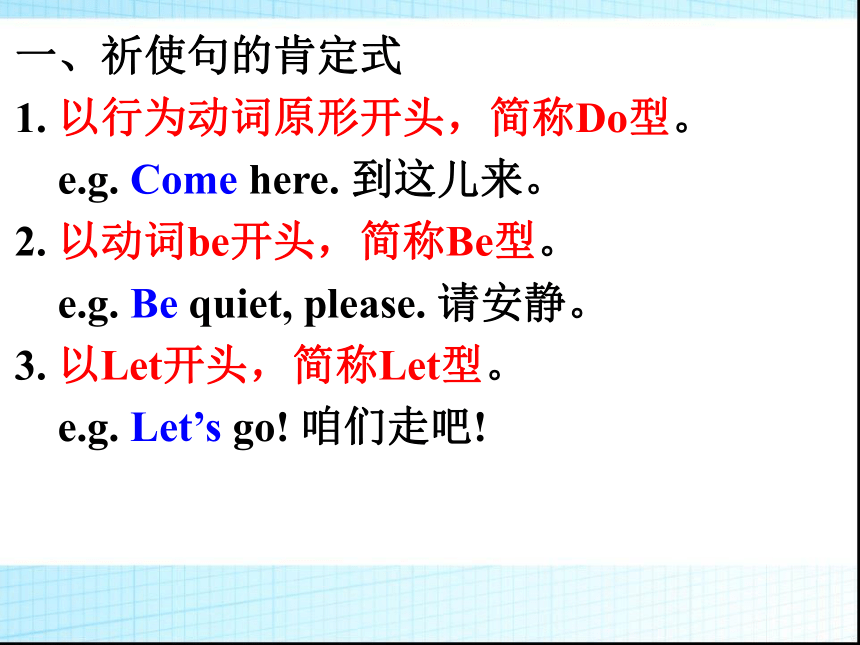 一、祈使句的肯定式

1. 以行为动词原形开头，简称Do型。

e.g. Come here. 到这儿来。

2. 以动词be开头，简称Be型。

e.g. Be quiet, please. 请安静。

3. 以Let开头，简称Let型。

e.g. Let’s go! 咱们走吧!